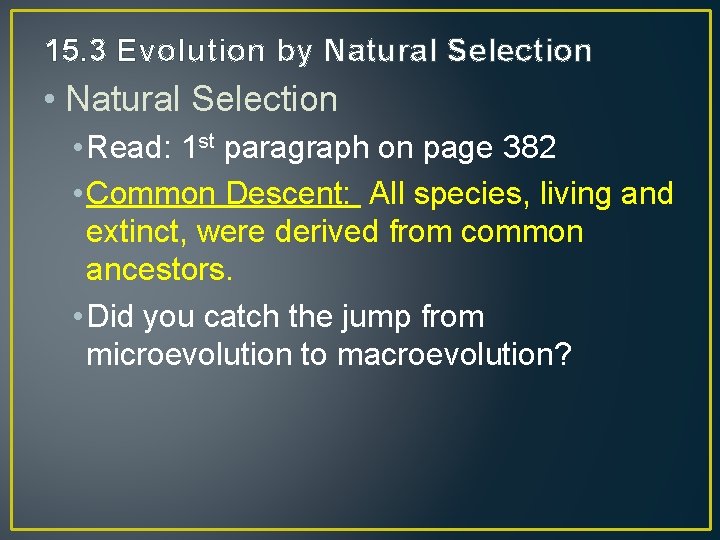 15.3 Evolution by Natural Selection

• Natural Selection

• Read: 1st paragraph on page 382

• Common Descent: All species, living and extinct, were derived from common ancestors.

• Did you catch the jump from microevolution to macroevolution?